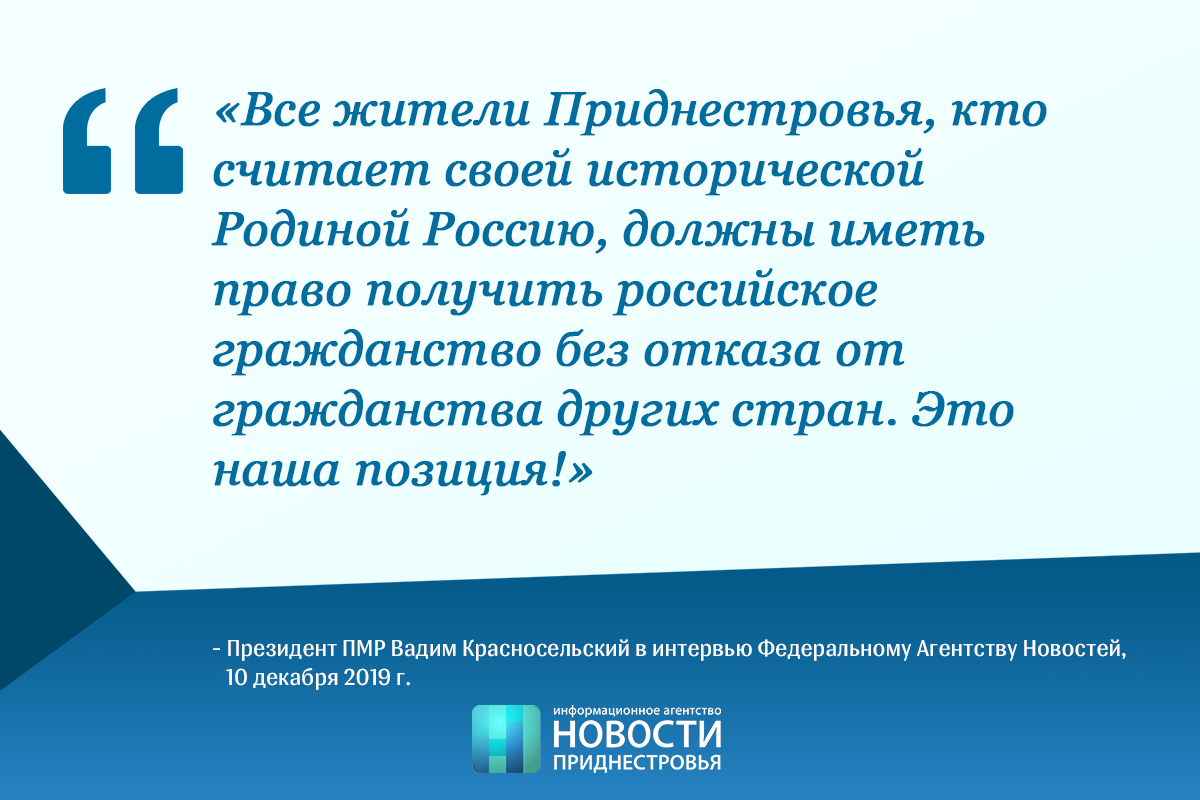 «Все жители Приднестровья, кто считает своей исторической Родиной Россию, должны иметь право получить российское гражданство без отказа от гражданства других стран. Это наша позиция!»

- Президент ПМР Вадим Красносельский в интервью Федеральному Агентству Новостей, 10 декабря 2019 г.

информационное агентство
НОВОСТИ
ПРИДНЕСТРОВЬЯ